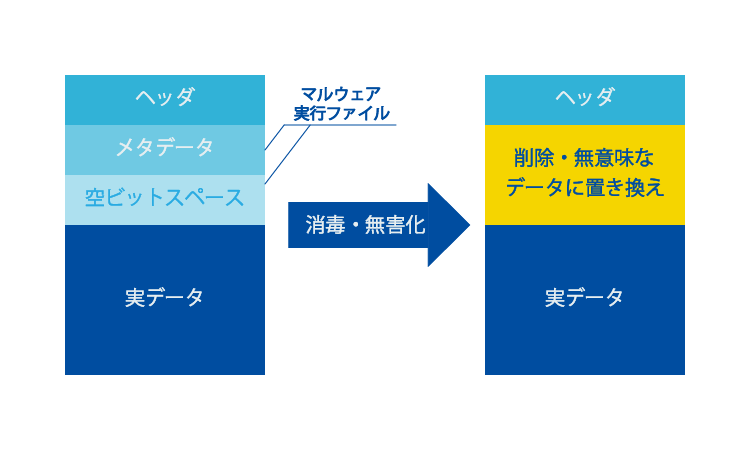 ヘッダ

メタデータ

空ビットスペース

実データ

マルウェア
実行ファイル

消毒・無害化

ヘッダ

削除・無意味な
データに置き換え

実データ